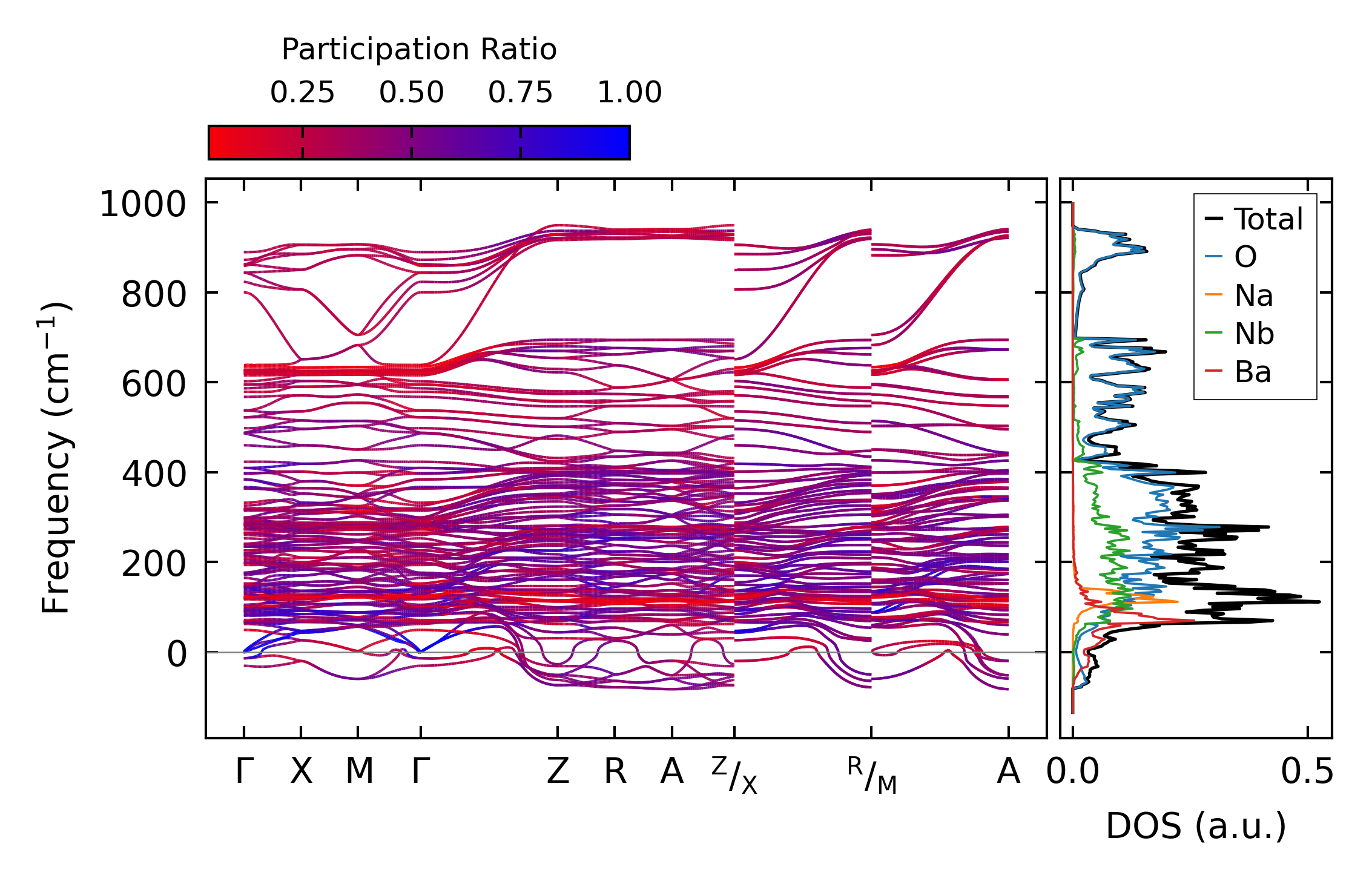 Participation Ratio

0.25 0.50 0.75 1.00

Frequency (cm$^{-1}$)

1000
800
600
400
200
0

Γ X M Γ Z R A $^{Z}/_{X}$ $^{R}/_{M}$ A

Total
O
Na
Nb
Ba

0.0 0.5

DOS (a.u.)